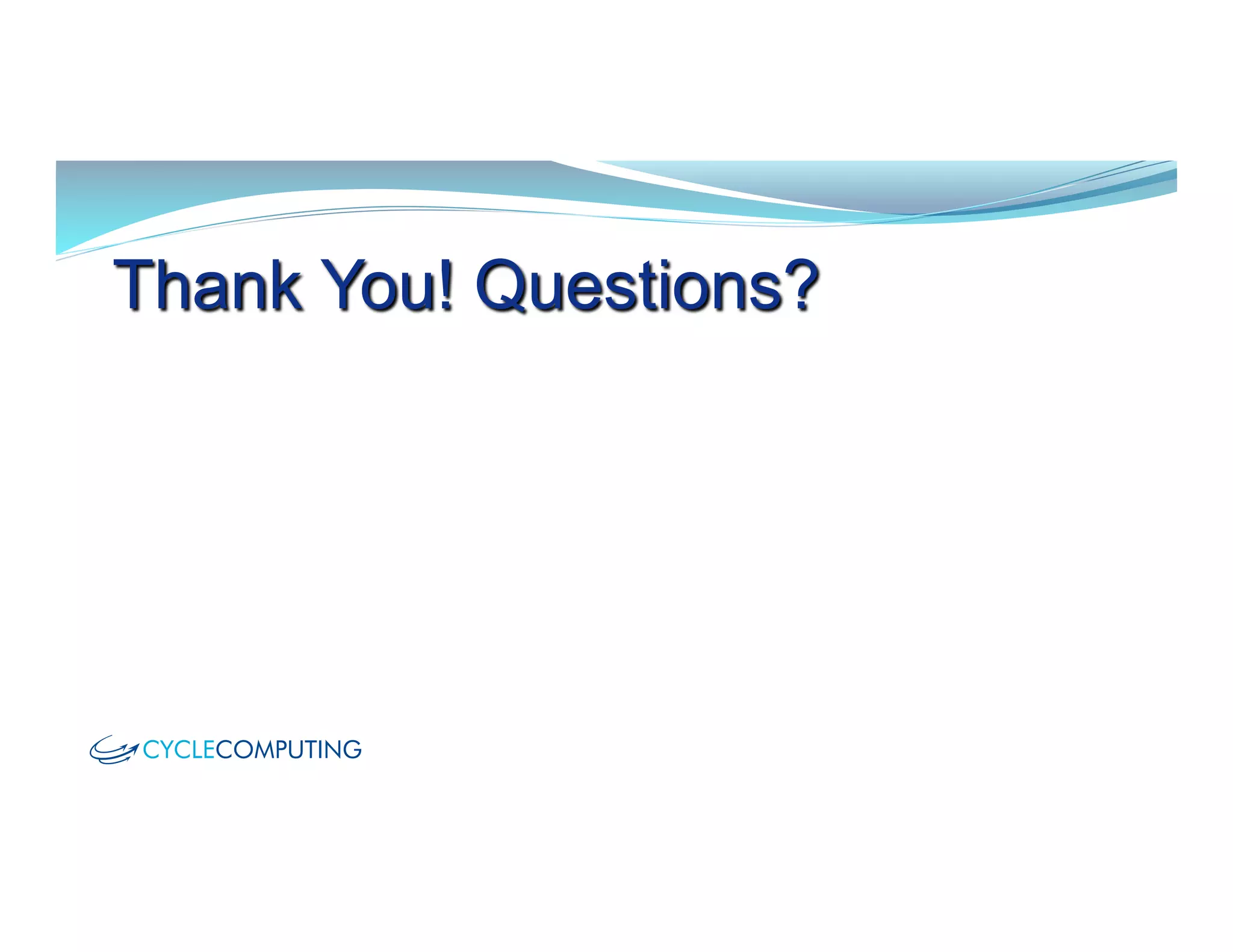 Thank You! Questions?

CYCLECOMPUTING